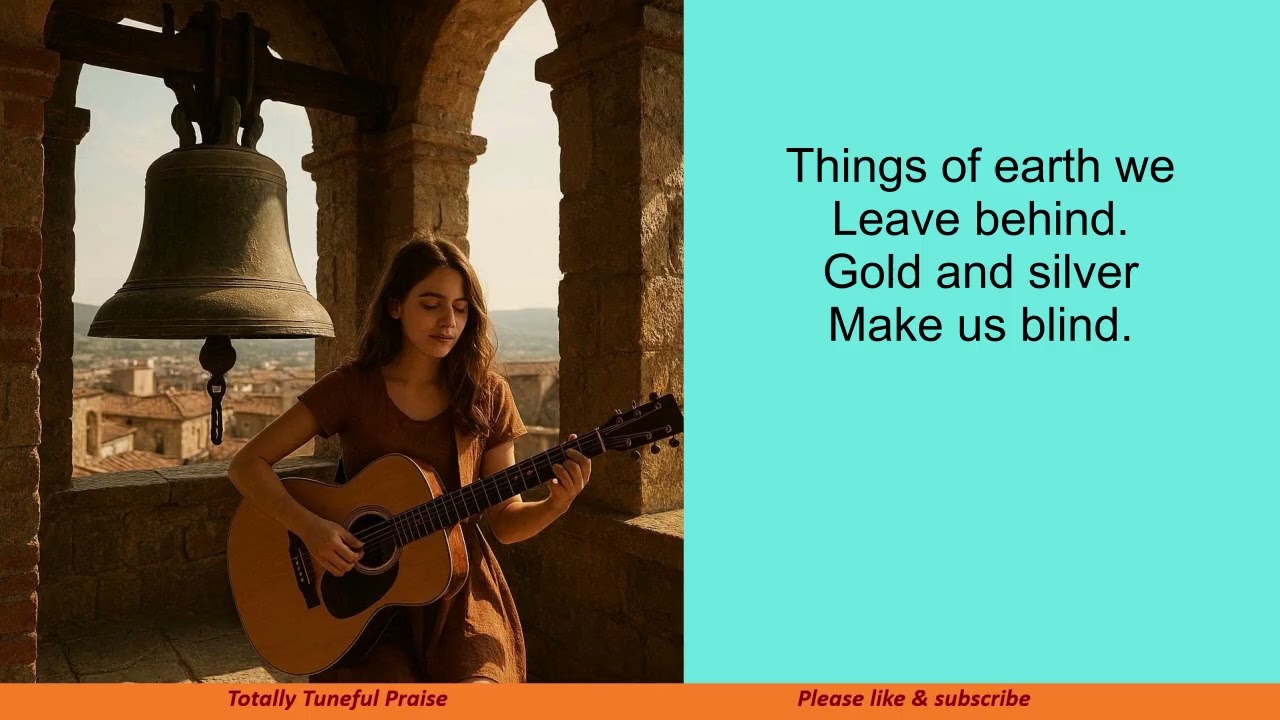 Things of earth we
Leave behind.
Gold and silver
Make us blind.

Totally Tuneful Praise

Please like & subscribe